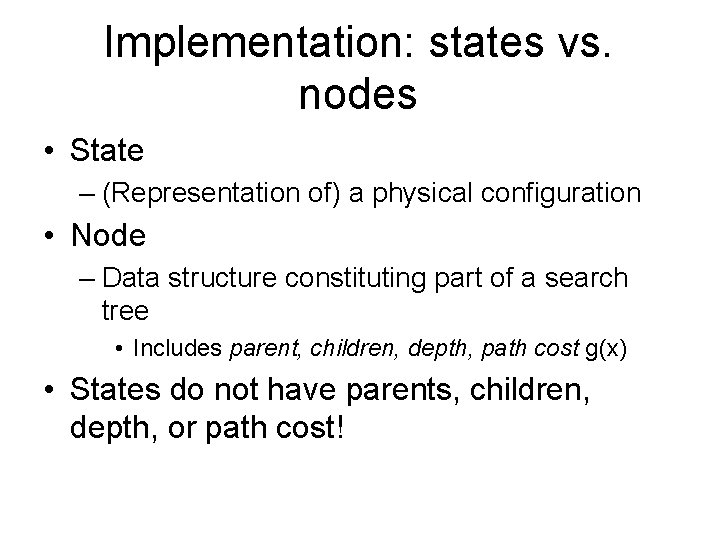 Implementation: states vs. nodes

• State
– (Representation of) a physical configuration
• Node
– Data structure constituting part of a search tree
• Includes parent, children, depth, path cost g(x)
• States do not have parents, children, depth, or path cost!